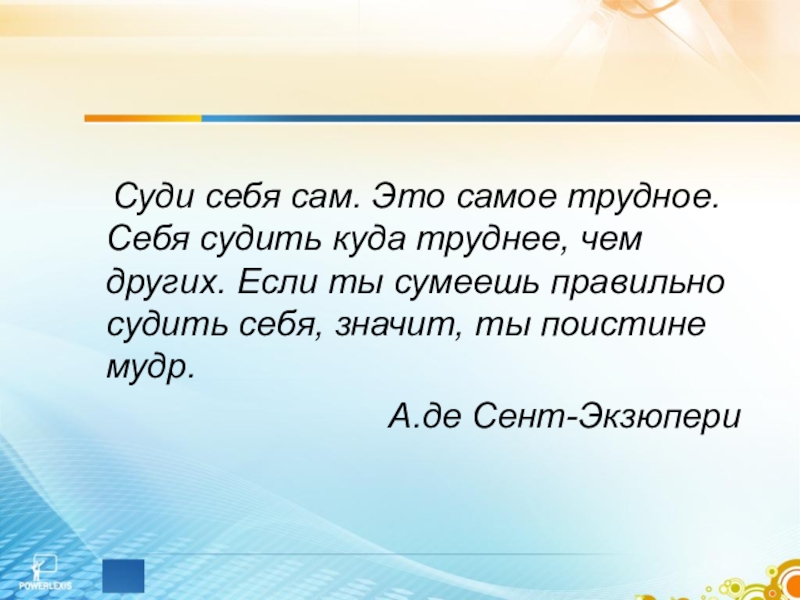 Суди себя сам. Это самое трудное. Себя судить куда труднее, чем других. Если ты сумеешь правильно судить себя, значит, ты поистине мудр.

А.де Сент-Экзюпери

POWERLEXIS